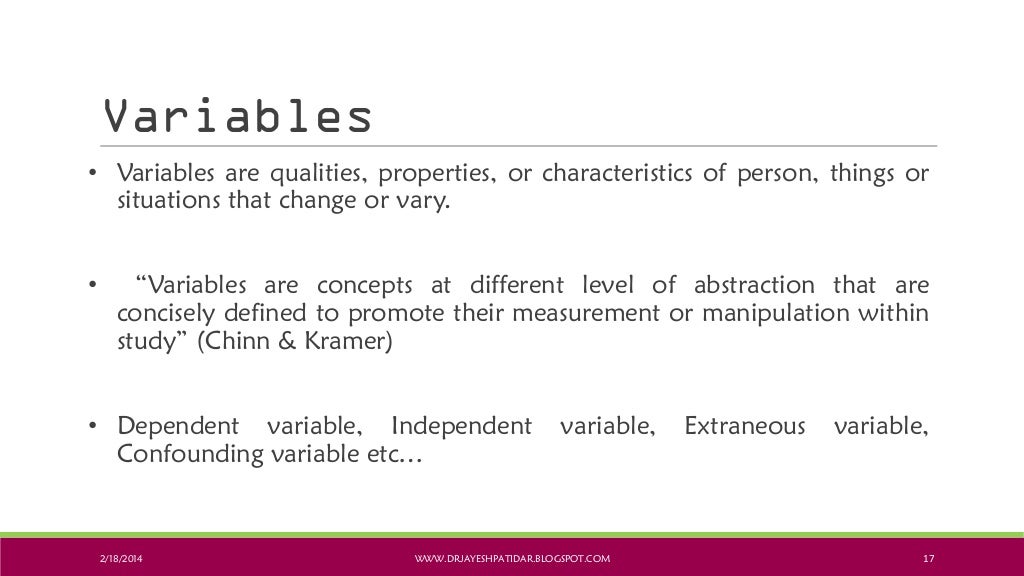 Variables

• Variables are qualities, properties, or characteristics of person, things or situations that change or vary.

• “Variables are concepts at different level of abstraction that are concisely defined to promote their measurement or manipulation within study” (Chinn & Kramer)

• Dependent variable, Independent variable, Extraneous variable, Confounding variable etc…

2/18/2014 WWW.DRJAYESHPATIDAR.BLOGSPOT.COM 17